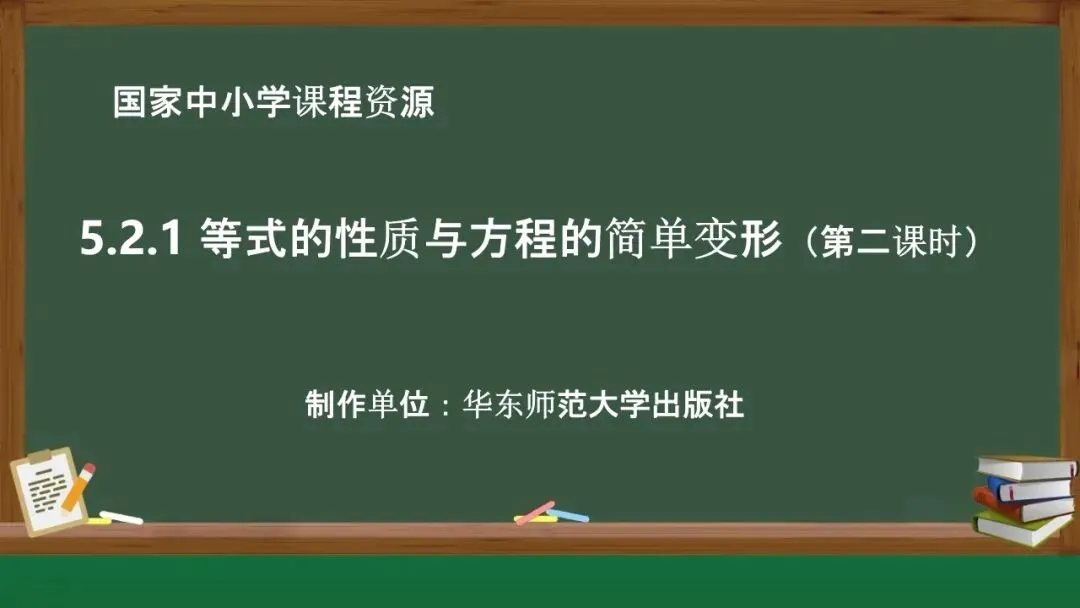 国家中小学课程资源

5.2.1 等式的性质与方程的简单变形（第二课时）

制作单位：华东师范大学出版社